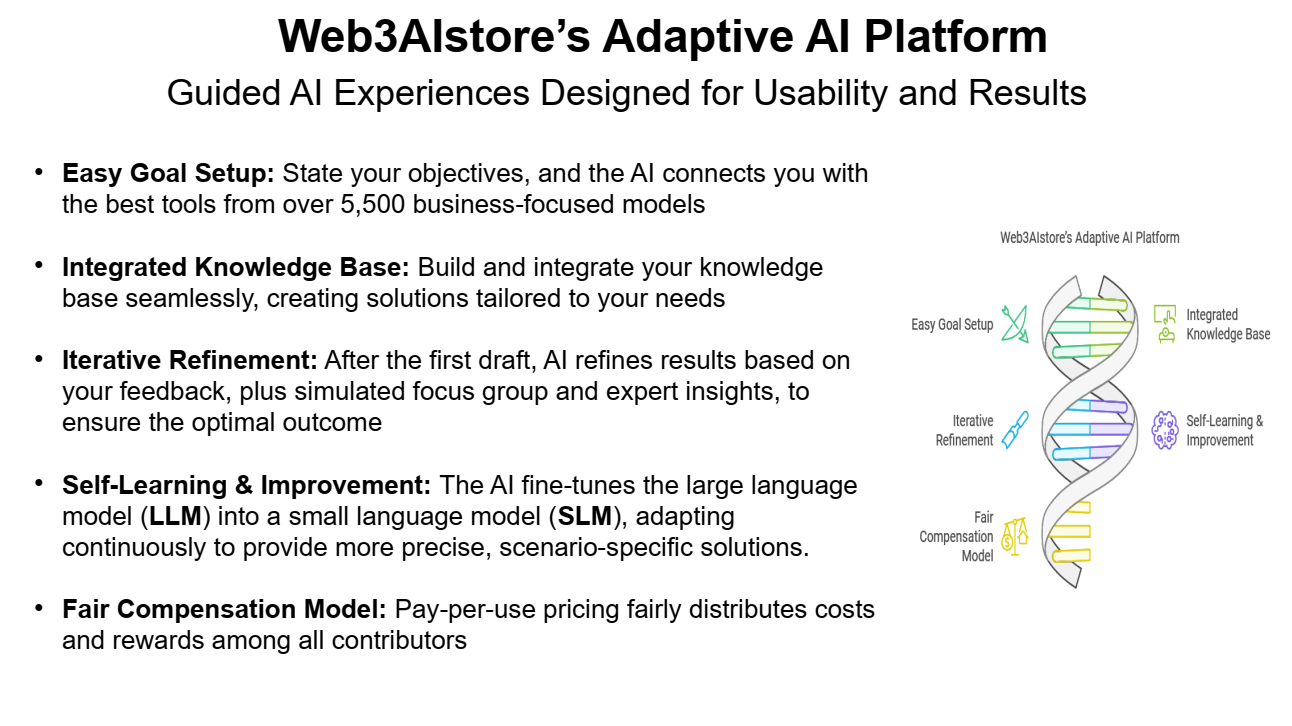 Web3AIstore's Adaptive AI Platform
Guided AI Experiences Designed for Usability and Results

• Easy Goal Setup: State your objectives, and the AI connects you with the best tools from over 5,500 business-focused models

• Integrated Knowledge Base: Build and integrate your knowledge base seamlessly, creating solutions tailored to your needs

• Iterative Refinement: After the first draft, AI refines results based on your feedback, plus simulated focus group and expert insights, to ensure the optimal outcome

• Self-Learning & Improvement: The AI fine-tunes the large language model (LLM) into a small language model (SLM), adapting continuously to provide more precise, scenario-specific solutions.

• Fair Compensation Model: Pay-per-use pricing fairly distributes costs and rewards among all contributors

Web3AIstore's Adaptive AI Platform

Easy Goal Setup

Integrated Knowledge Base

Iterative Refinement

Self-Learning & Improvement

Fair Compensation Model